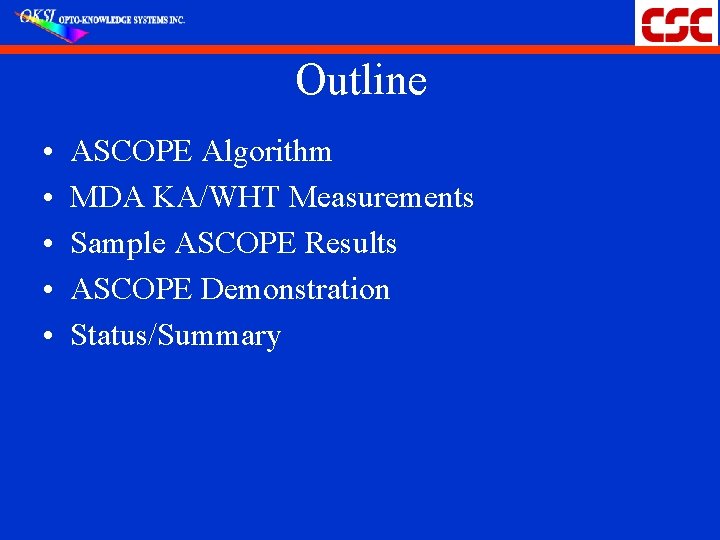 OKSI OPTO-KNOWLEDGE SYSTEMS INC.

CSC

Outline

• ASCOPE Algorithm
• MDA KA/WHT Measurements
• Sample ASCOPE Results
• ASCOPE Demonstration
• Status/Summary